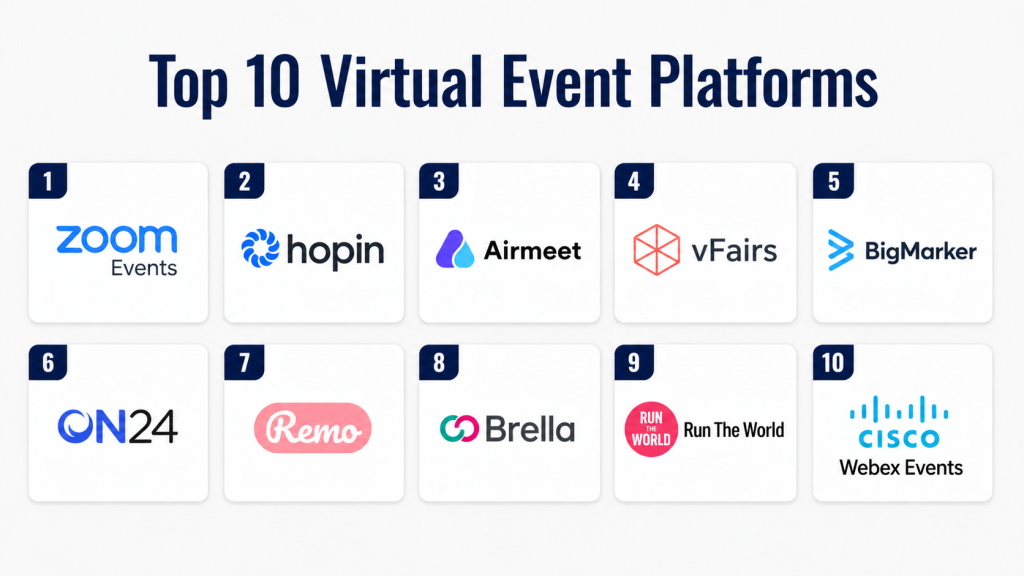 Top 10 Virtual Event Platforms

1
zoom
Events

2
hopin

3
Airmeet

4
vFairs

5
BigMarker

6
ON24

7
Remo

8
Brella

9
RUN THE WORLD
Run The World

10
CISCO
Webex Events